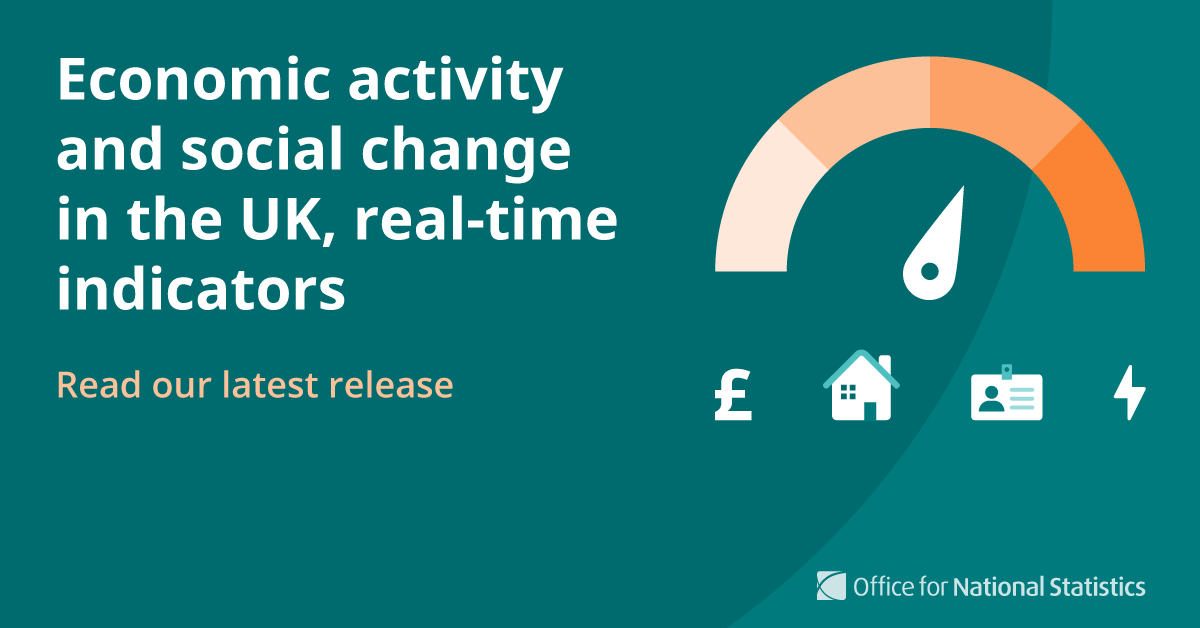 Economic activity and social change in the UK, real-time indicators

Read our latest release

£

Office for National Statistics